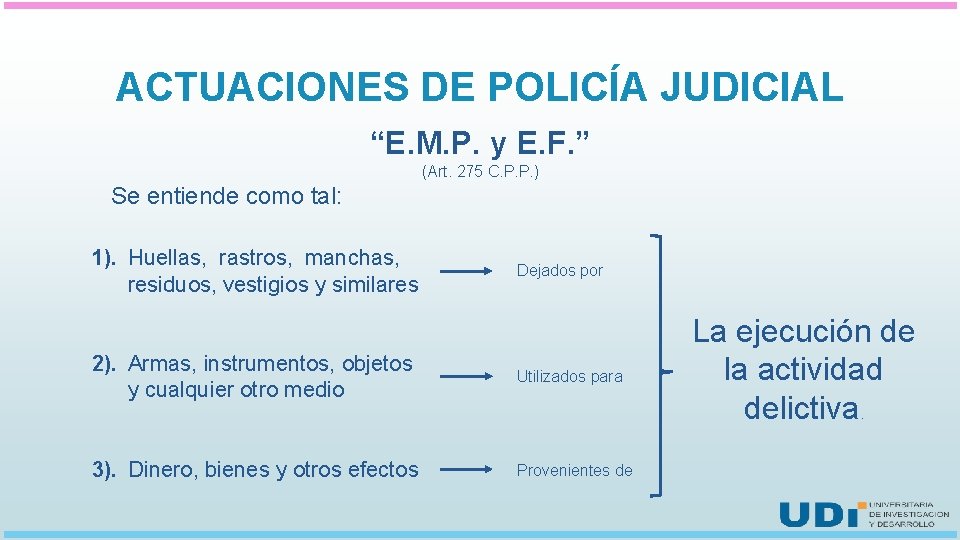 ACTUACIONES DE POLICÍA JUDICIAL

“E.M.P. y E.F.”

(Art. 275 C.P.P.)

Se entiende como tal:

1). Huellas, rastros, manchas, residuos, vestigios y similares

Dejados por

2). Armas, instrumentos, objetos y cualquier otro medio

Utilizados para

3). Dinero, bienes y otros efectos

Provenientes de

La ejecución de la actividad delictiva.

UDI UNIVERSITARIA DE INVESTIGACIÓN Y DESARROLLO